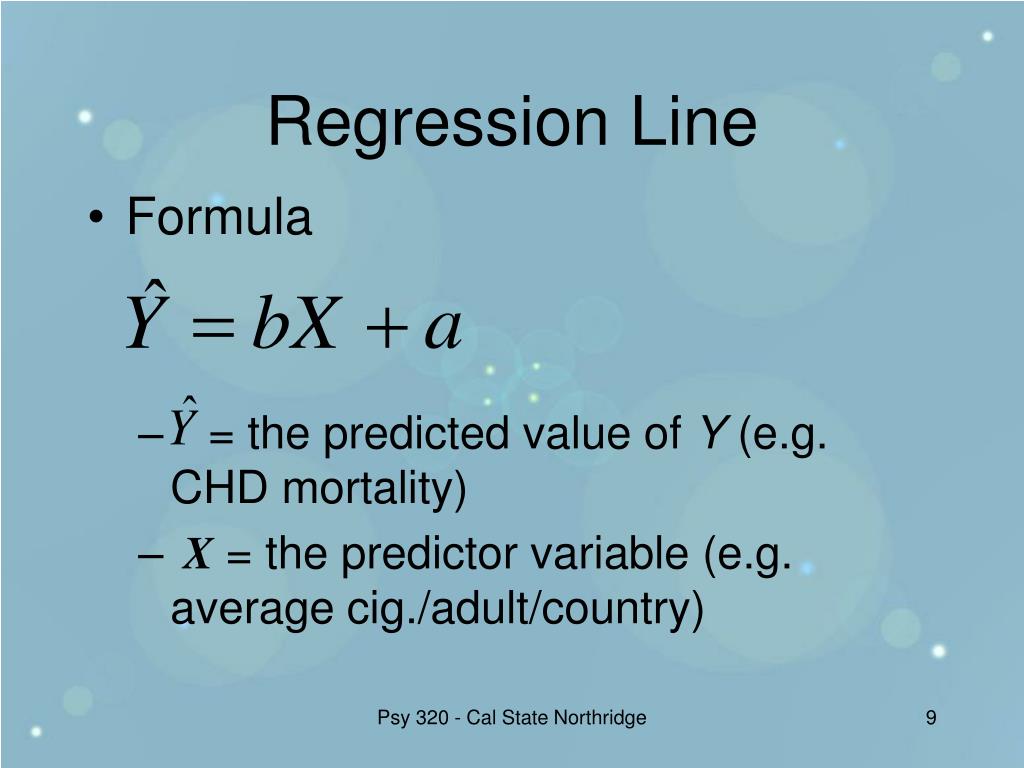 Regression Line

• Formula

$\hat{Y} = bX + a$

– $\hat{Y}$ = the predicted value of $Y$ (e.g. CHD mortality)

– $X$ = the predictor variable (e.g. average cig./adult/country)

Psy 320 - Cal State Northridge

9